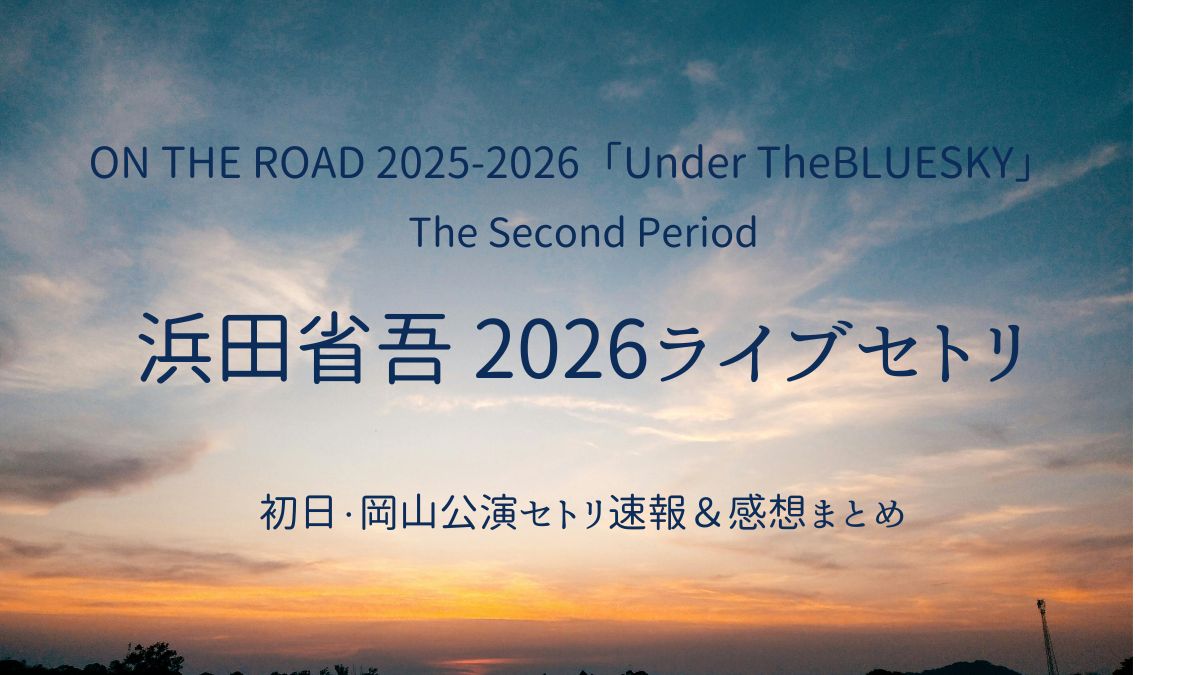 ON THE ROAD 2025-2026「Under TheBLUESKY」
The Second Period

浜田省吾 2026ライブセトリ

初日·岡山公演セトリ速報＆感想まとめ